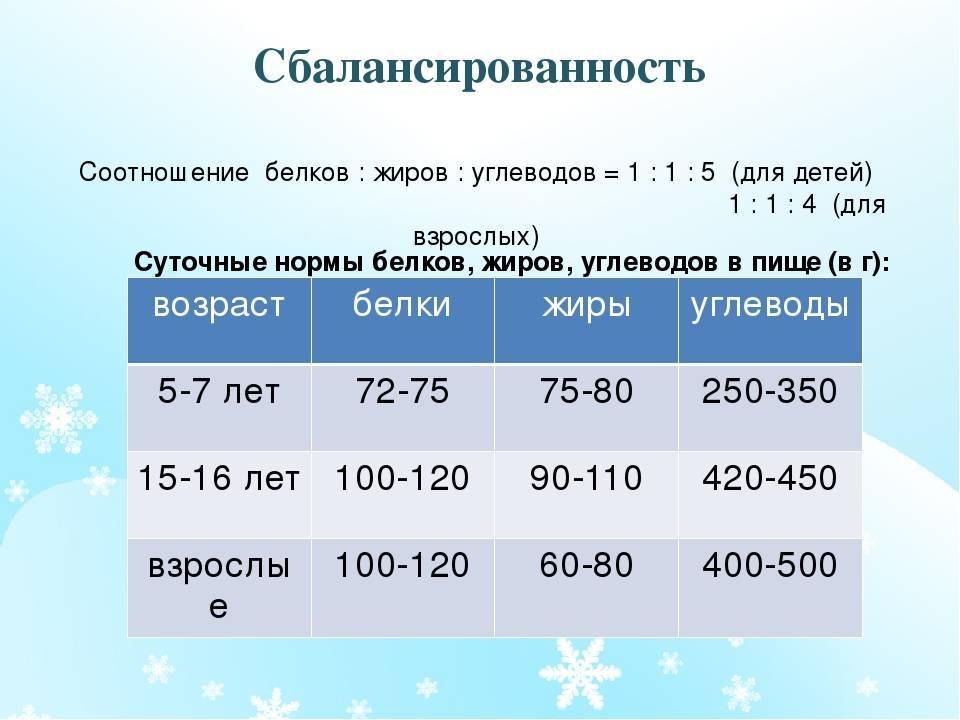 Сбалансированность

Соотношение белков : жиров : углеводов = 1 : 1 : 5 (для детей) 1 : 1 : 4 (для взрослых)

Суточные нормы белков, жиров, углеводов в пище (в г):

| возраст | белки | жиры | углеводы |
|---|---|---|---|
| 5-7 лет | 72-75 | 75-80 | 250-350 |
| 15-16 лет | 100-120 | 90-110 | 420-450 |
| взрослые | 100-120 | 60-80 | 400-500 |